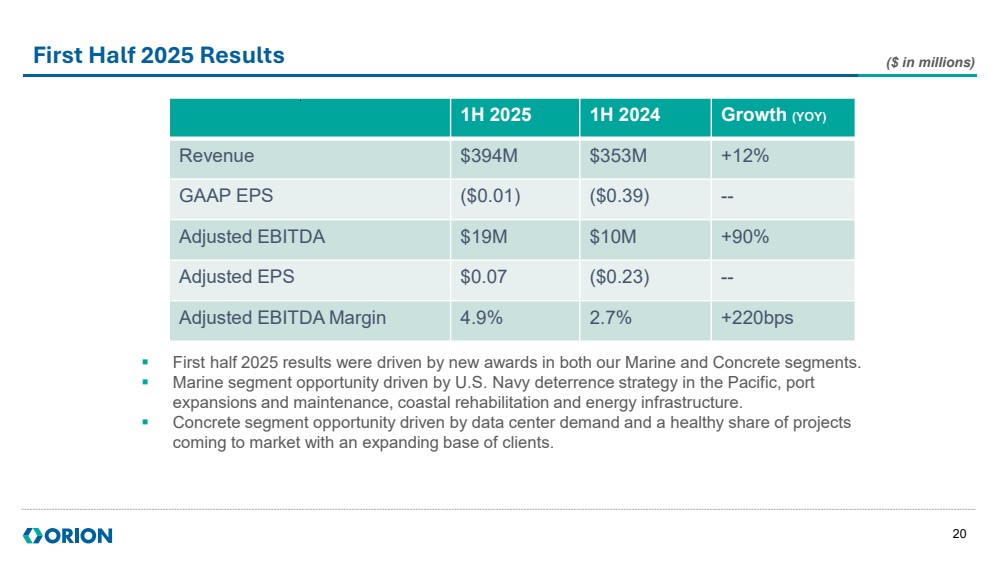 First Half 2025 Results

($ in millions)

| | 1H 2025 | 1H 2024 | Growth (YOY) |
|---|---|---|---|
| Revenue | $394M | $353M | +12% |
| GAAP EPS | ($0.01) | ($0.39) | -- |
| Adjusted EBITDA | $19M | $10M | +90% |
| Adjusted EPS | $0.07 | ($0.23) | -- |
| Adjusted EBITDA Margin | 4.9% | 2.7% | +220bps |

▪ First half 2025 results were driven by new awards in both our Marine and Concrete segments.
▪ Marine segment opportunity driven by U.S. Navy deterrence strategy in the Pacific, port expansions and maintenance, coastal rehabilitation and energy infrastructure.
▪ Concrete segment opportunity driven by data center demand and a healthy share of projects coming to market with an expanding base of clients.

ORION

20